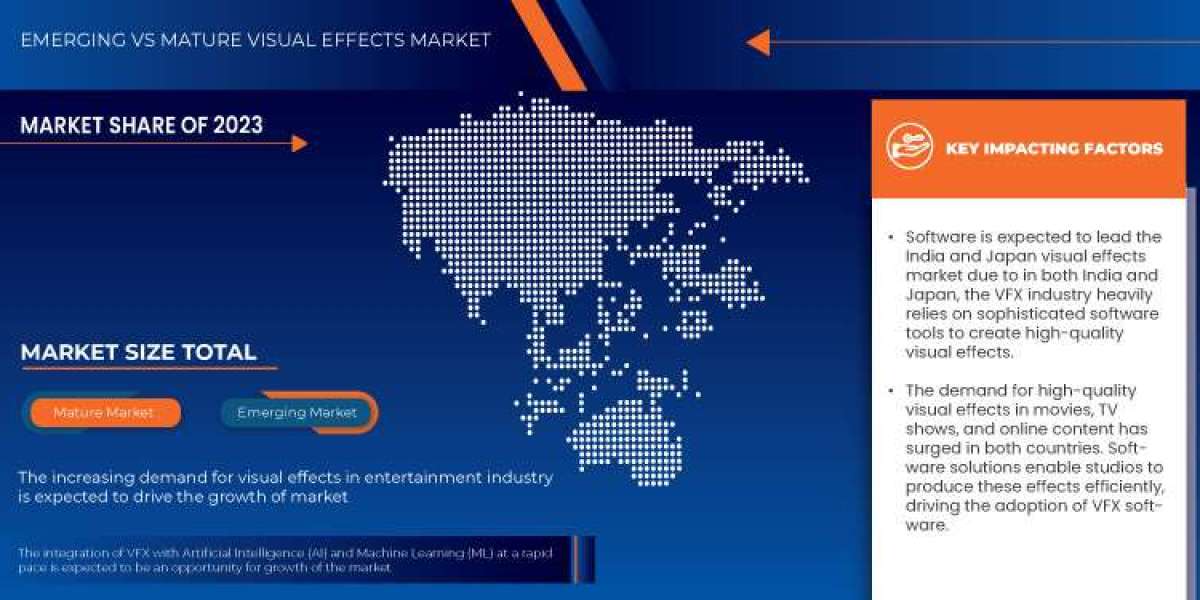 EMERGING VS MATURE VISUAL EFFECTS MARKET

MARKET SHARE OF 2023

MARKET SIZE TOTAL

Mature Market

Emerging Market

The increasing demand for visual effects in entertainment industry is expected to drive the growth of market

The integration of VFX with Artificial Intelligence (AI) and Machine Learning (ML) at a rapid pace is expected to be an opportunity for growth of the market

KEY IMPACTING FACTORS

• Software is expected to lead the India and Japan visual effects market due to in both India and Japan, the VFX industry heavily relies on sophisticated software tools to create high-quality visual effects.

• The demand for high-quality visual effects in movies, TV shows, and online content has surged in both countries. Software solutions enable studios to produce these effects efficiently, driving the adoption of VFX software.